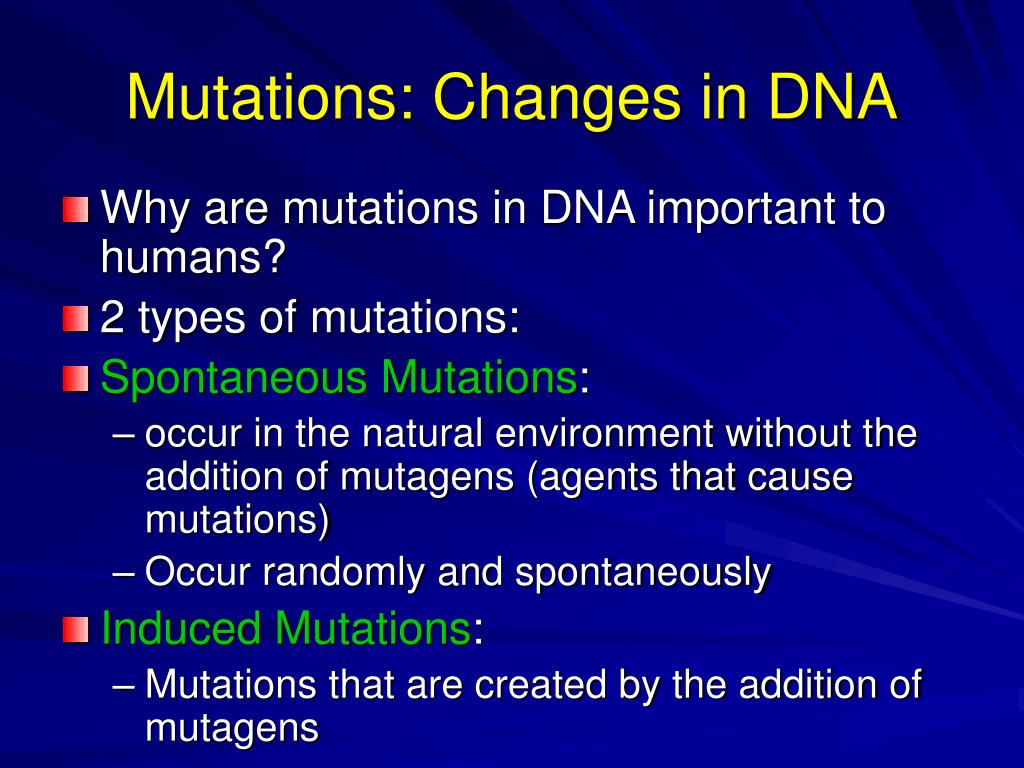 Mutations: Changes in DNA

Why are mutations in DNA important to humans?

2 types of mutations:

Spontaneous Mutations:

– occur in the natural environment without the addition of mutagens (agents that cause mutations)

– Occur randomly and spontaneously

Induced Mutations:

– Mutations that are created by the addition of mutagens